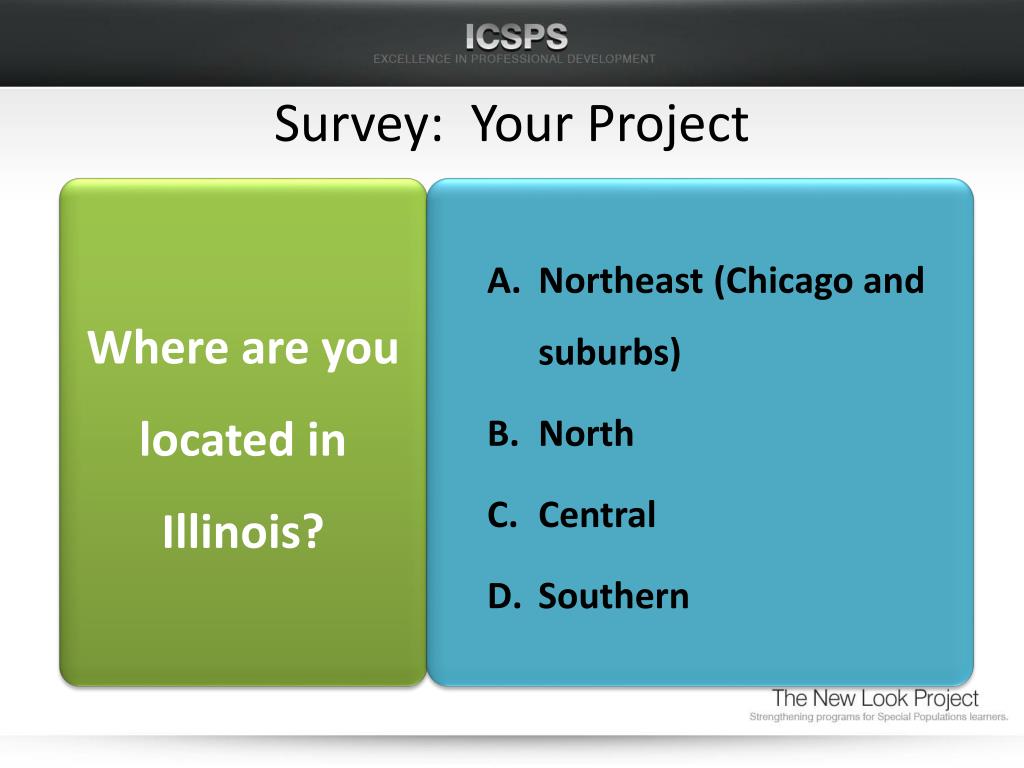 ICSPS
EXCELLENCE IN PROFESSIONAL DEVELOPMENT

Survey: Your Project

Where are you located in Illinois?

A. Northeast (Chicago and suburbs)
B. North
C. Central
D. Southern

The New Look Project
Strengthening programs for Special Populations learners.